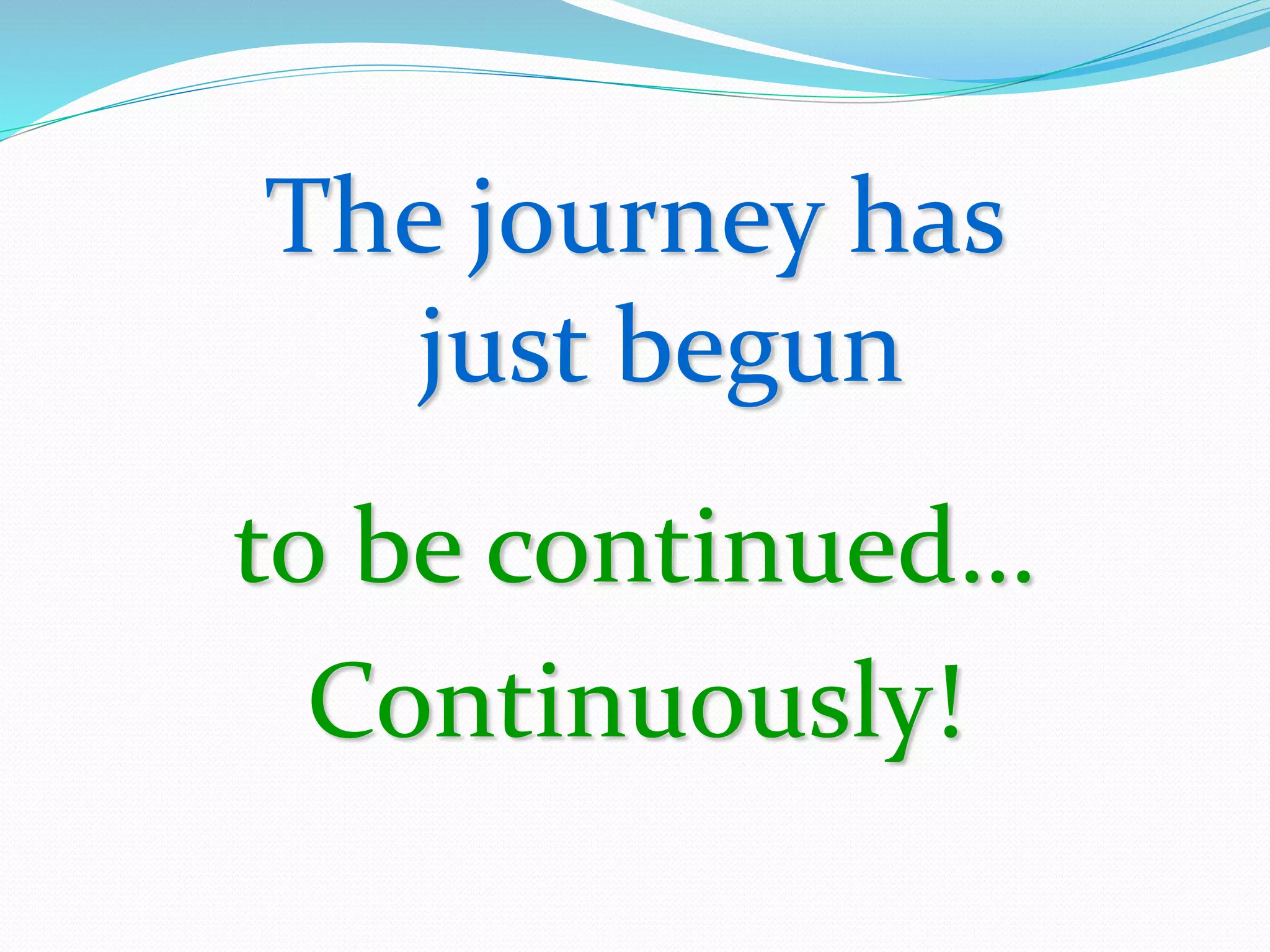 The journey has just begun

to be continued…

Continuously!